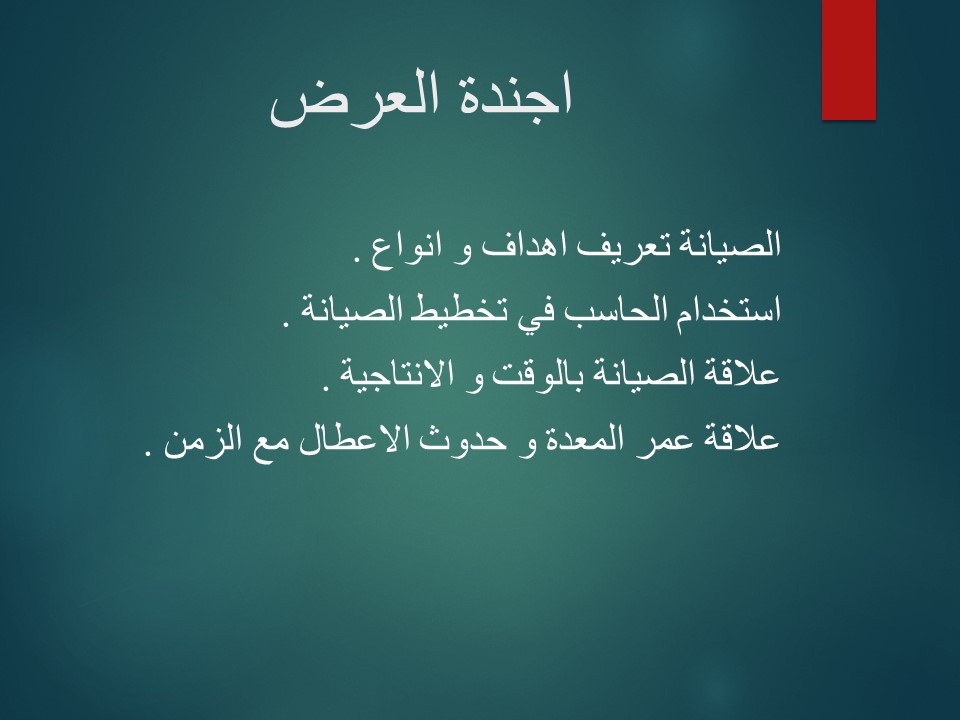 اجندة العرض

الصيانة تعريف اهداف و انواع .
استخدام الحاسب في تخطيط الصيانة .
علاقة الصيانة بالوقت و الانتاجية .
علاقة عمر المعدة و حدوث الاعطال مع الزمن .